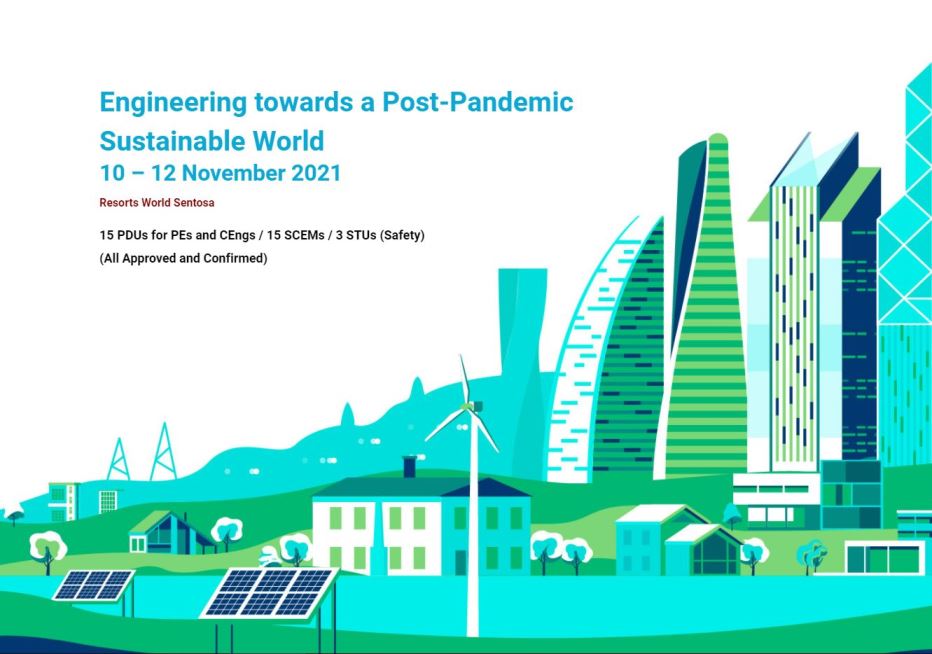 Engineering towards a Post-Pandemic Sustainable World
10 – 12 November 2021

Resorts World Sentosa

15 PDUs for PEs and CEngs / 15 SCEMs / 3 STUs (Safety)
(All Approved and Confirmed)